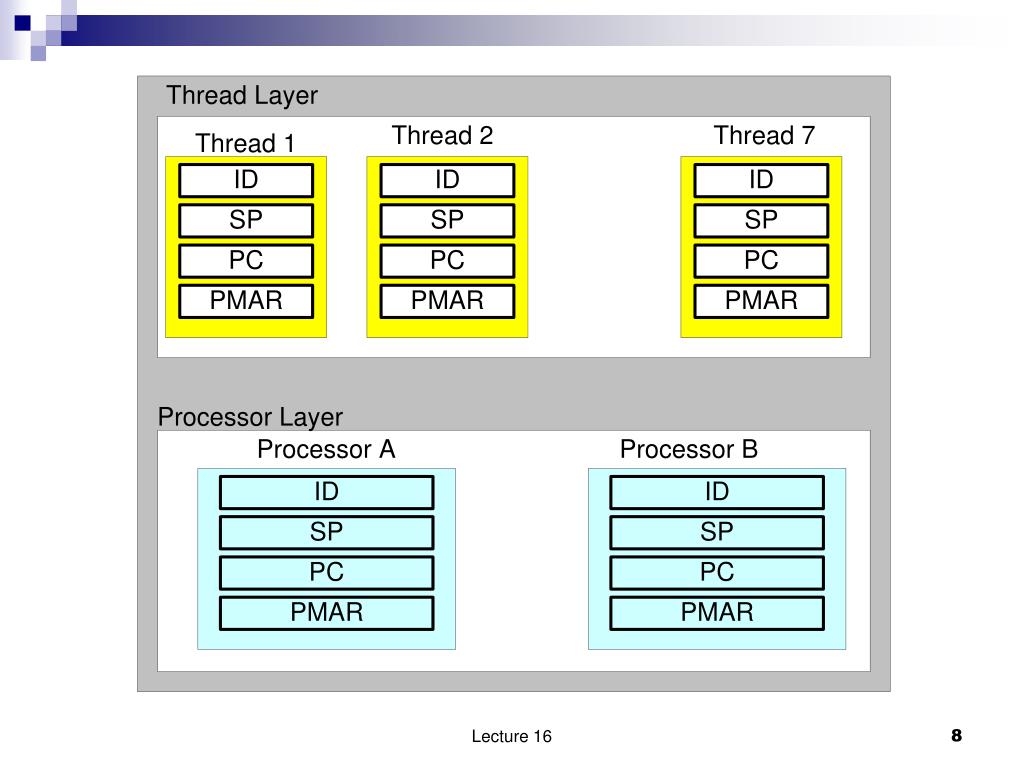 Thread Layer

Thread 1
ID
SP
PC
PMAR

Thread 2
ID
SP
PC
PMAR

Thread 7
ID
SP
PC
PMAR

Processor Layer

Processor A
ID
SP
PC
PMAR

Processor B
ID
SP
PC
PMAR

Lecture 16

8